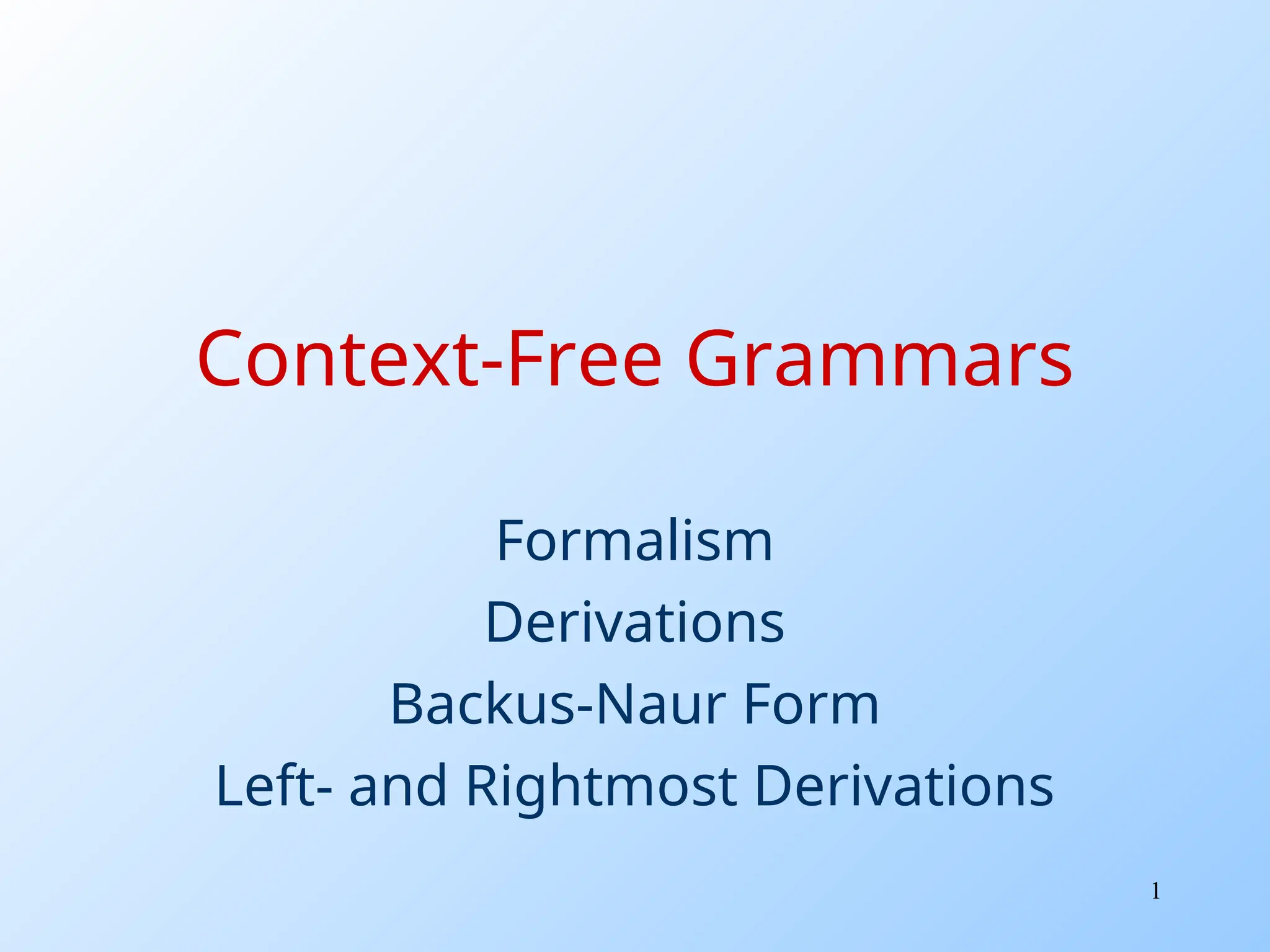 Context-Free Grammars

Formalism
Derivations
Backus-Naur Form
Left- and Rightmost Derivations

1